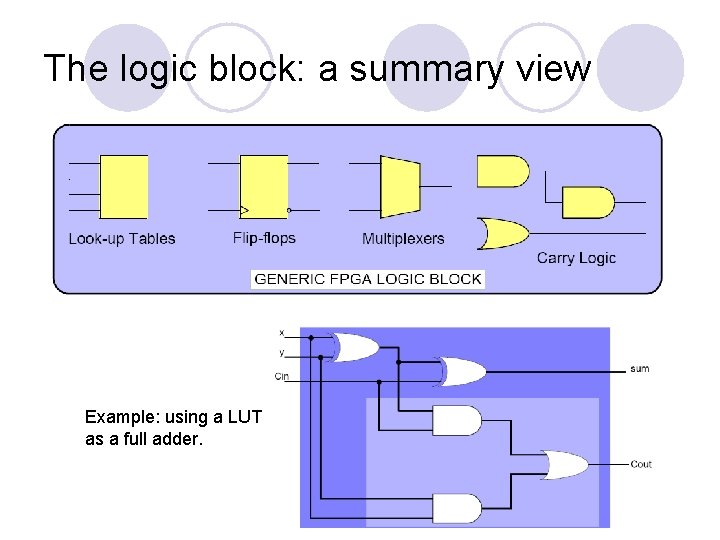 The logic block: a summary view

Look-up Tables

Flip-flops

Multiplexers

Carry Logic

GENERIC FPGA LOGIC BLOCK

x

y

Cin

sum

Cout

Example: using a LUT as a full adder.